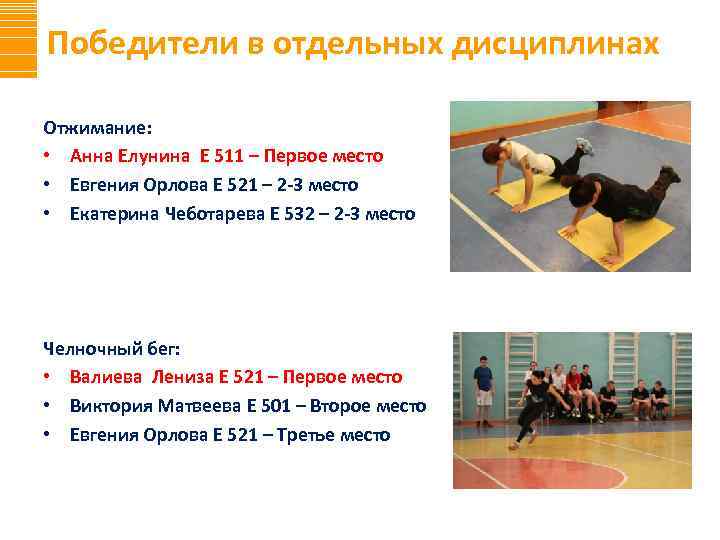 Победители в отдельных дисциплинах

Отжимание:
• Анна Елунина Е 511 – Первое место
• Евгения Орлова Е 521 – 2-3 место
• Екатерина Чеботарева Е 532 – 2-3 место

Челночный бег:
• Валиева Лениза Е 521 – Первое место
• Виктория Матвеева Е 501 – Второе место
• Евгения Орлова Е 521 – Третье место